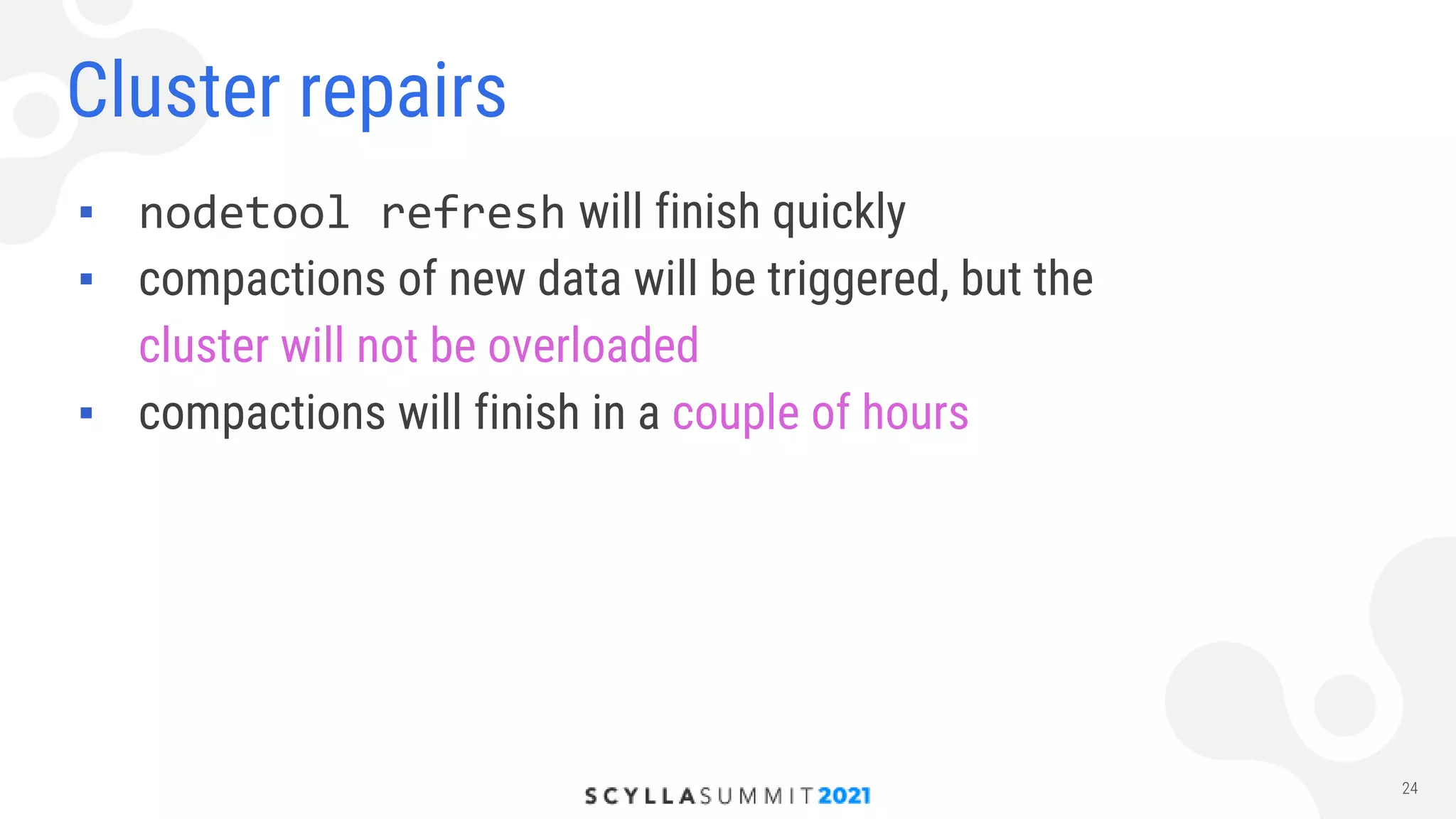 Cluster repairs

▪ nodetool refresh will finish quickly
▪ compactions of new data will be triggered, but the cluster will not be overloaded
▪ compactions will finish in a couple of hours

SCYLLASUMMIT2021

24